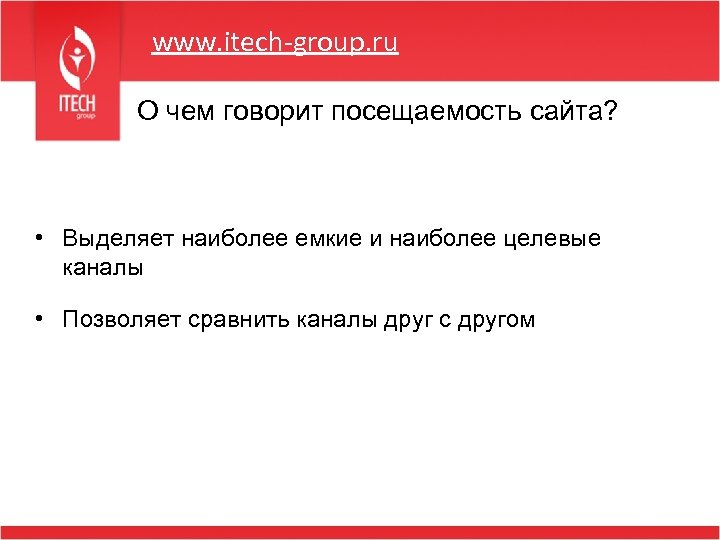 ITECH group

www.itech-group.ru

О чем говорит посещаемость сайта?

• Выделяет наиболее емкие и наиболее целевые каналы

• Позволяет сравнить каналы друг с другом